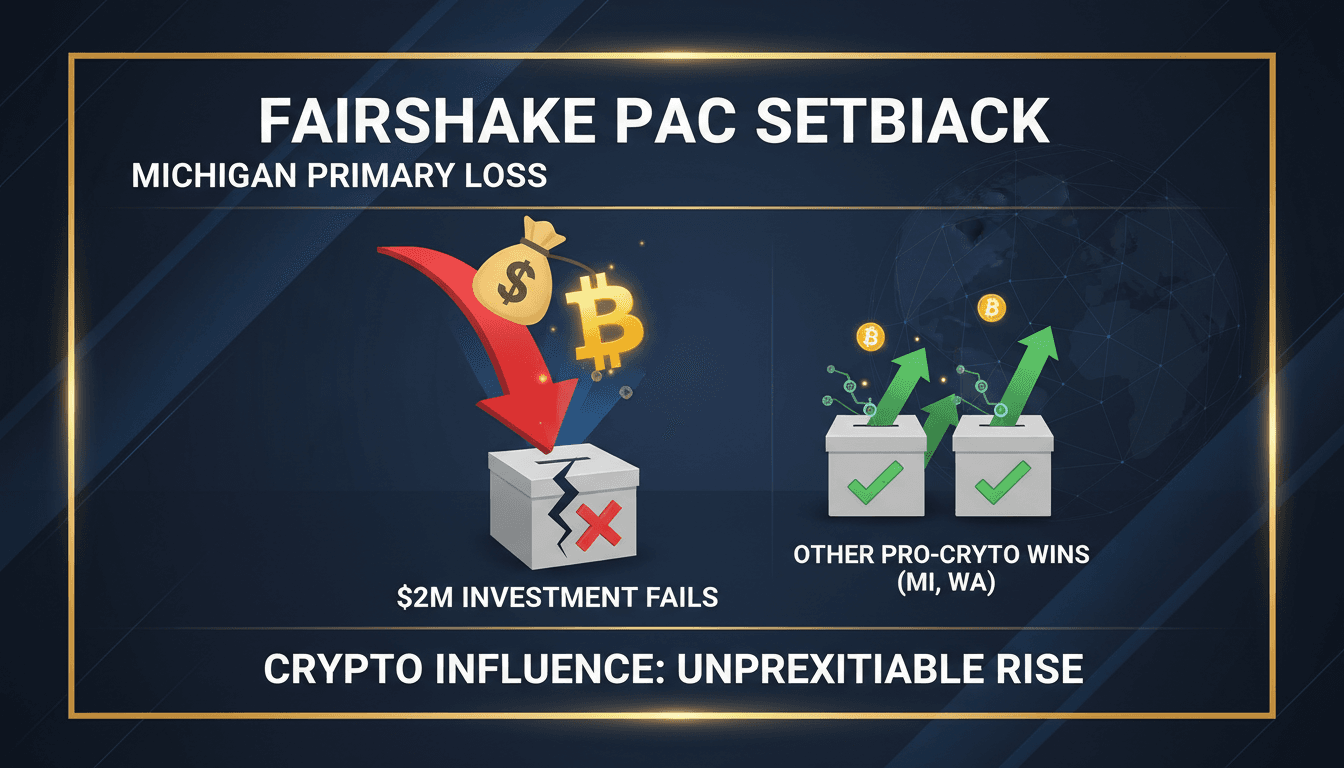 FAIRSHAKE PAC SETBIACK

MICHIGAN PRIMARY LOSS

$

$2M INVESTMENT FAILS

OTHER PRO-CRYTO WINS (MI, WA)

CRYPTO INFLUENCE: UNPREXITIABLE RISE